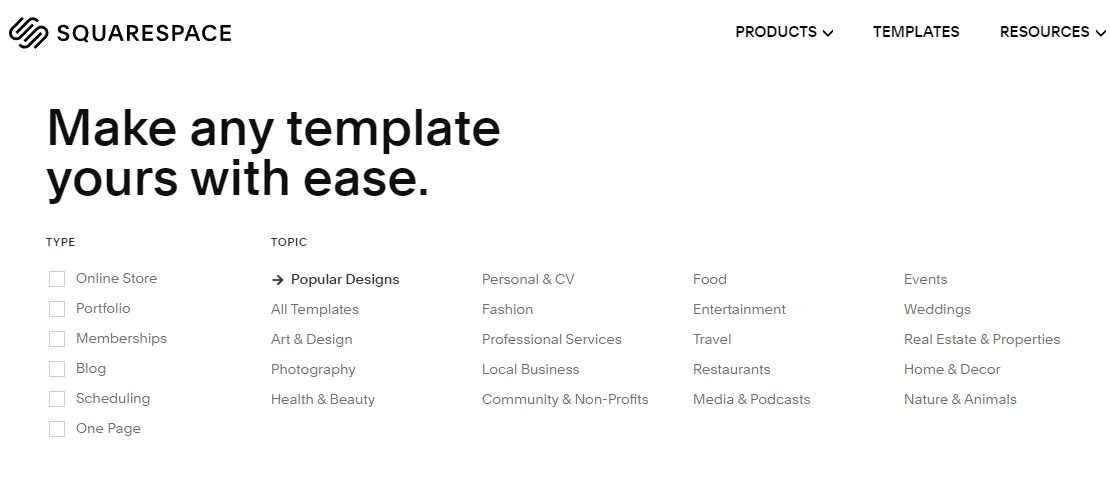 SQUARESPACE

PRODUCTS TEMPLATES RESOURCES

Make any template yours with ease.

TYPE

Online Store
Portfolio
Memberships
Blog
Scheduling
One Page

TOPIC

→ Popular Designs
All Templates
Art & Design
Photography
Health & Beauty

Personal & CV
Fashion
Professional Services
Local Business
Community & Non-Profits

Food
Entertainment
Travel
Restaurants
Media & Podcasts

Events
Weddings
Real Estate & Properties
Home & Decor
Nature & Animals